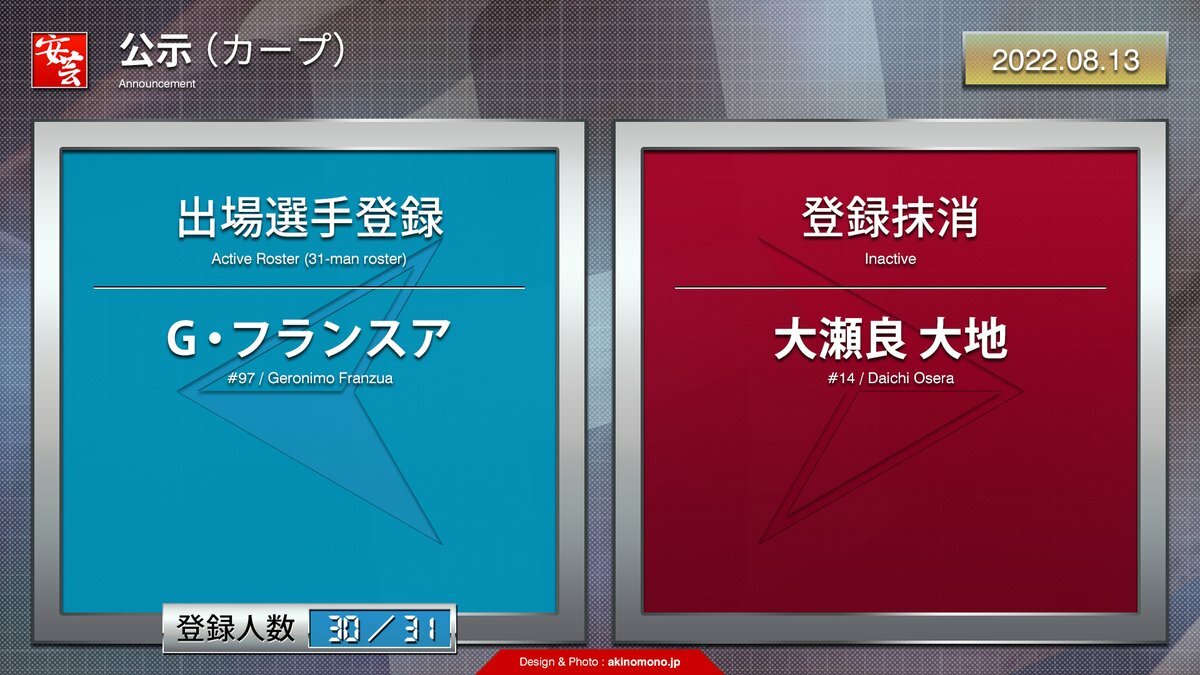 安芸

公示（カープ）
Announcement

2022.08.13

出場選手登録
Active Roster (31-man roster)

G・フランスア
#97 / Geronimo Franzua

登録抹消
Inactive

大瀬良 大地
#14 / Daichi Osera

登録人数 30 ／ 31

Design & Photo : akinomono.jp